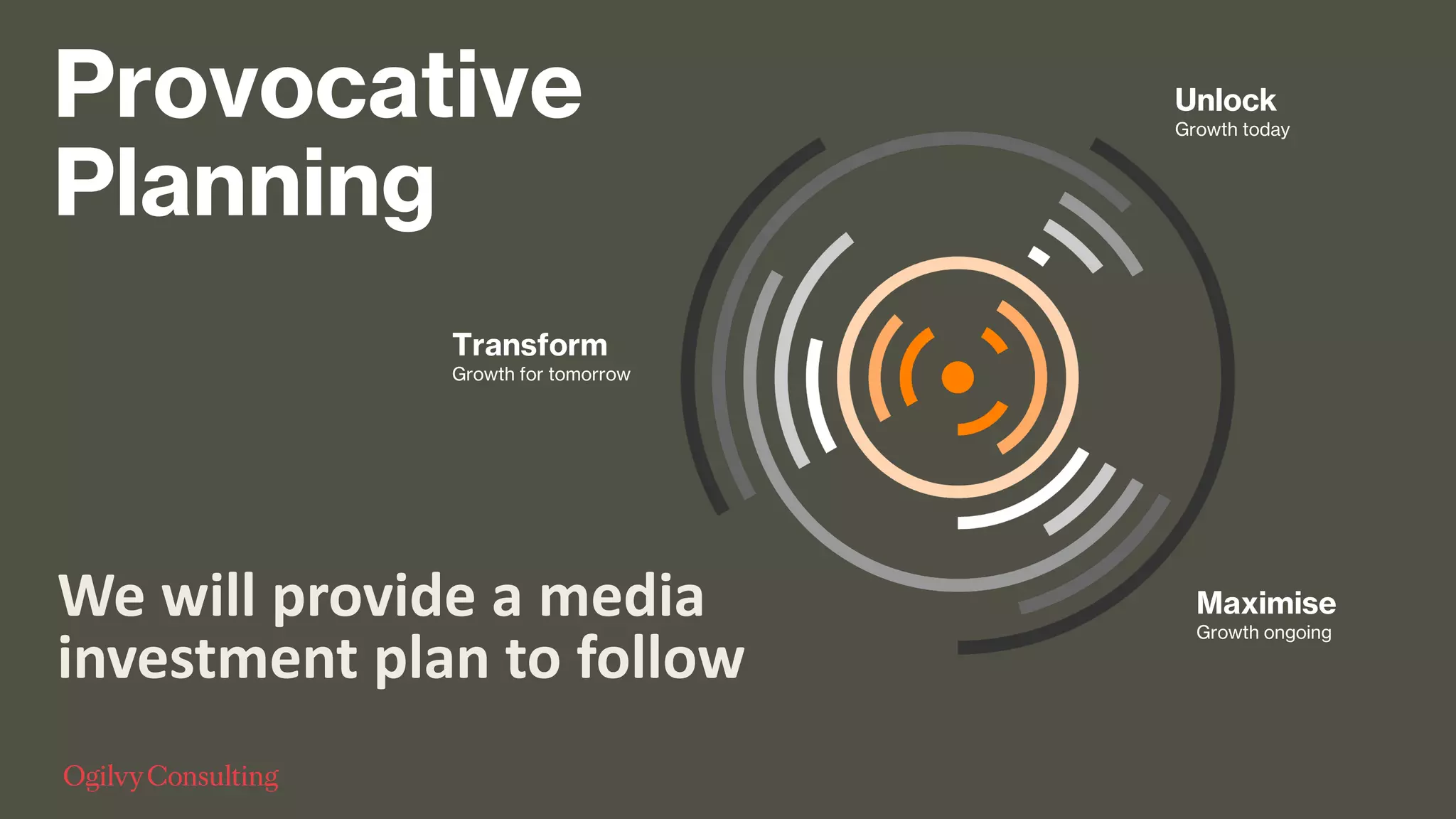 Provocative Planning

Unlock
Growth today

Transform
Growth for tomorrow

Maximise
Growth ongoing

We will provide a media investment plan to follow

Ogilvy Consulting